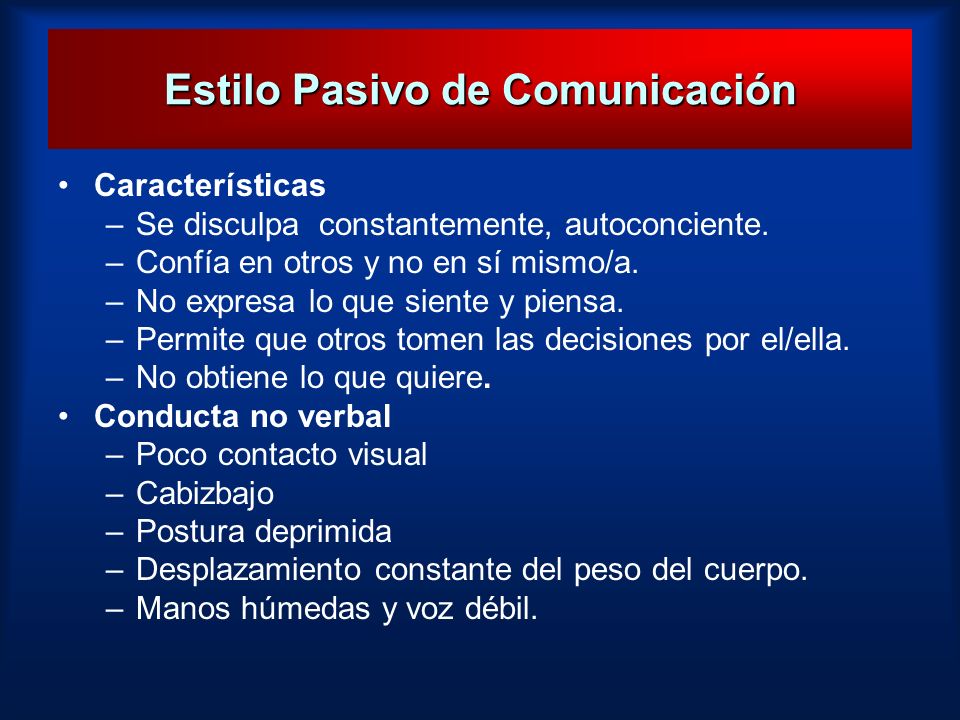 Estilo Pasivo de Comunicación

• Características
– Se disculpa constantemente, autoconciente.
– Confía en otros y no en sí mismo/a.
– No expresa lo que siente y piensa.
– Permite que otros tomen las decisiones por el/ella.
– No obtiene lo que quiere.
• Conducta no verbal
– Poco contacto visual
– Cabizbajo
– Postura deprimida
– Desplazamiento constante del peso del cuerpo.
– Manos húmedas y voz débil.